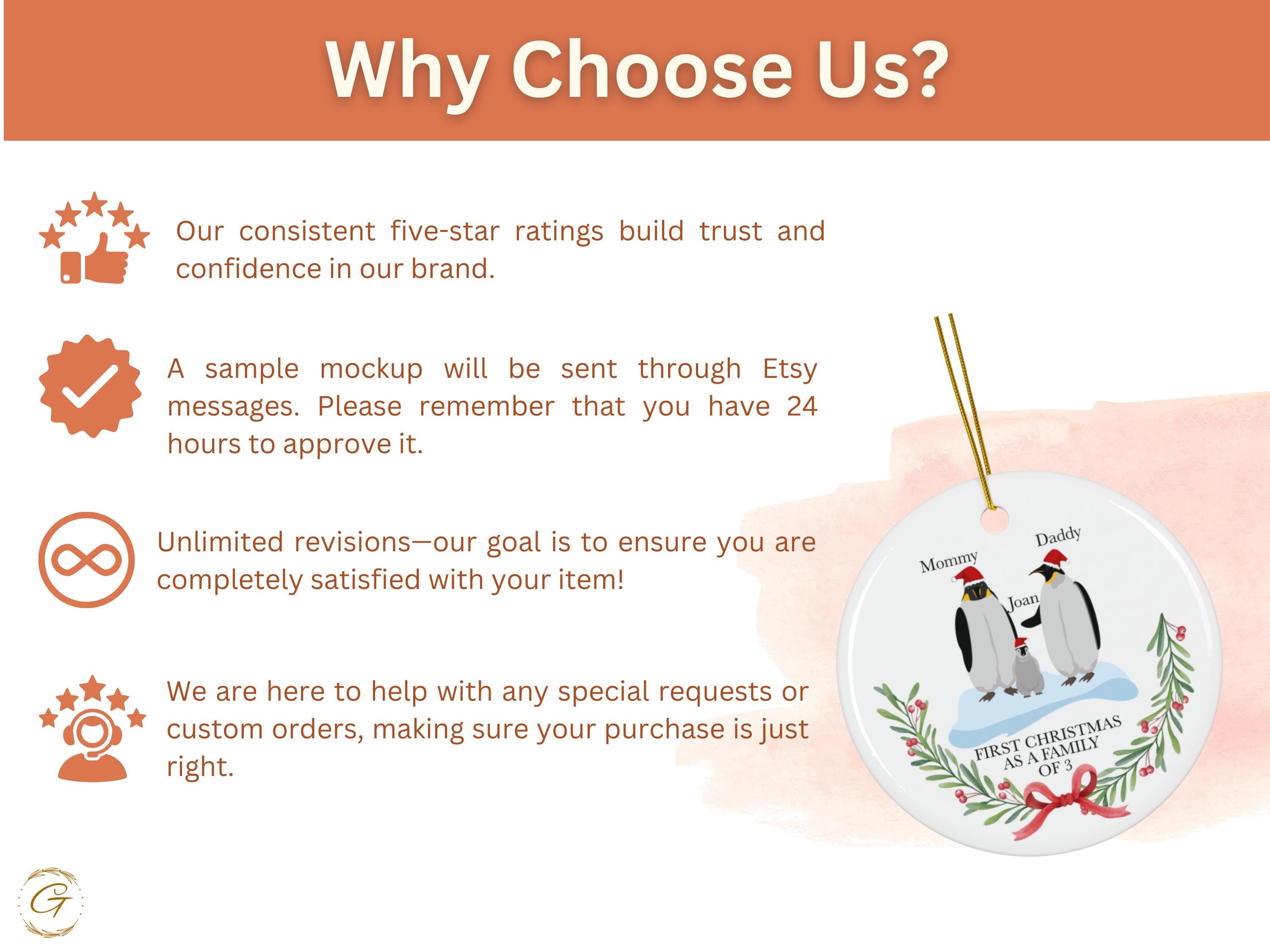 Why Choose Us?

Our consistent five-star ratings build trust and confidence in our brand.

A sample mockup will be sent through Etsy messages. Please remember that you have 24 hours to approve it.

Unlimited revisions—our goal is to ensure you are completely satisfied with your item!

We are here to help with any special requests or custom orders, making sure your purchase is just right.

Mommy
Daddy
Joan
FIRST CHRISTMAS AS A FAMILY OF 3

G